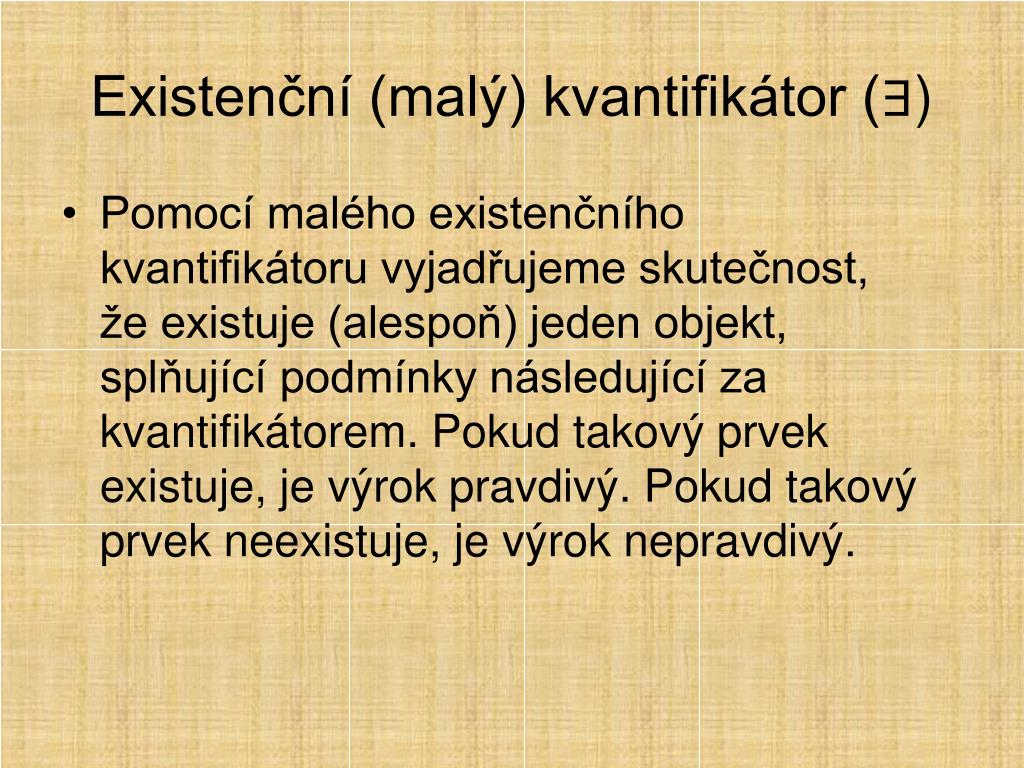 Existenční (malý) kvantifikátor ($\exists$)

• Pomocí malého existenčního kvantifikátoru vyjadřujeme skutečnost, že existuje (alespoň) jeden objekt, splňující podmínky následující za kvantifikátorem. Pokud takový prvek existuje, je výrok pravdivý. Pokud takový prvek neexistuje, je výrok nepravdivý.